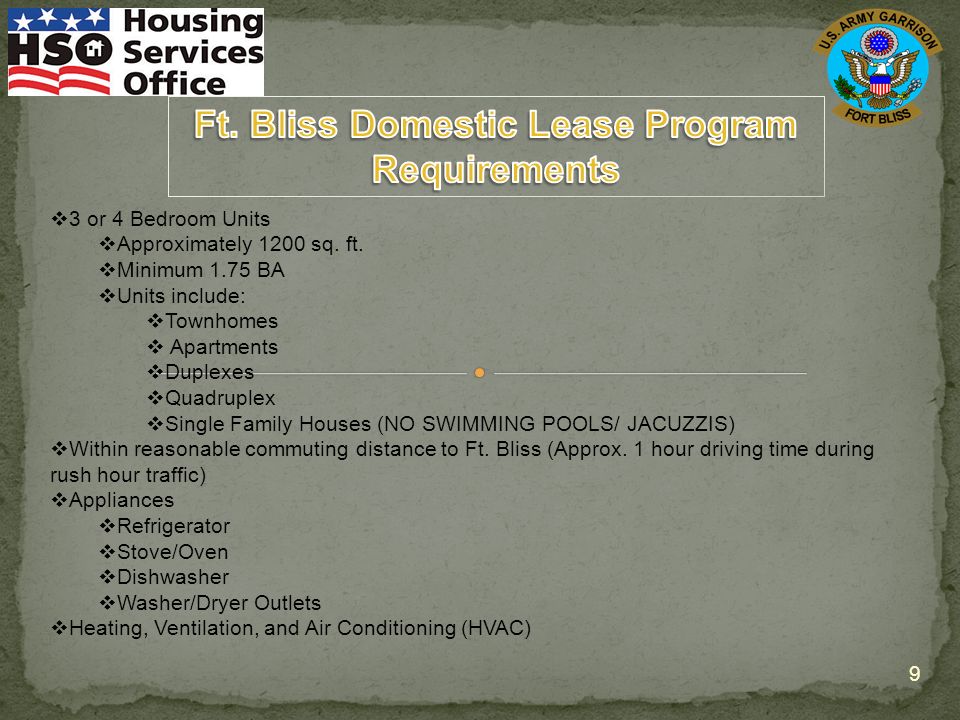 HSO Housing Services Office

U.S. ARMY GARRISON FORT BLISS

Ft. Bliss Domestic Lease Program Requirements

❖3 or 4 Bedroom Units
❖Approximately 1200 sq. ft.
❖Minimum 1.75 BA
❖Units include:
❖Townhomes
❖ Apartments
❖Duplexes
❖Quadruplex
❖Single Family Houses (NO SWIMMING POOLS/ JACUZZIS)
❖Within reasonable commuting distance to Ft. Bliss (Approx. 1 hour driving time during rush hour traffic)
❖Appliances
❖Refrigerator
❖Stove/Oven
❖Dishwasher
❖Washer/Dryer Outlets
❖Heating, Ventilation, and Air Conditioning (HVAC)

9